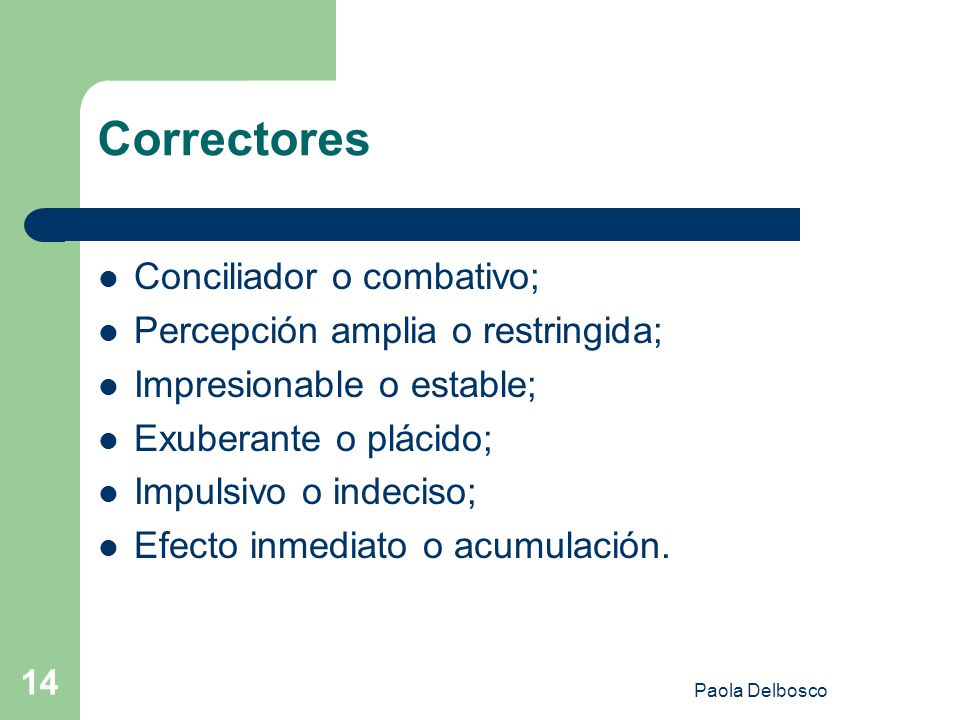 Correctores

- Conciliador o combativo;
- Percepción amplia o restringida;
- Impresionable o estable;
- Exuberante o plácido;
- Impulsivo o indeciso;
- Efecto inmediato o acumulación.

14

Paola Delbosco